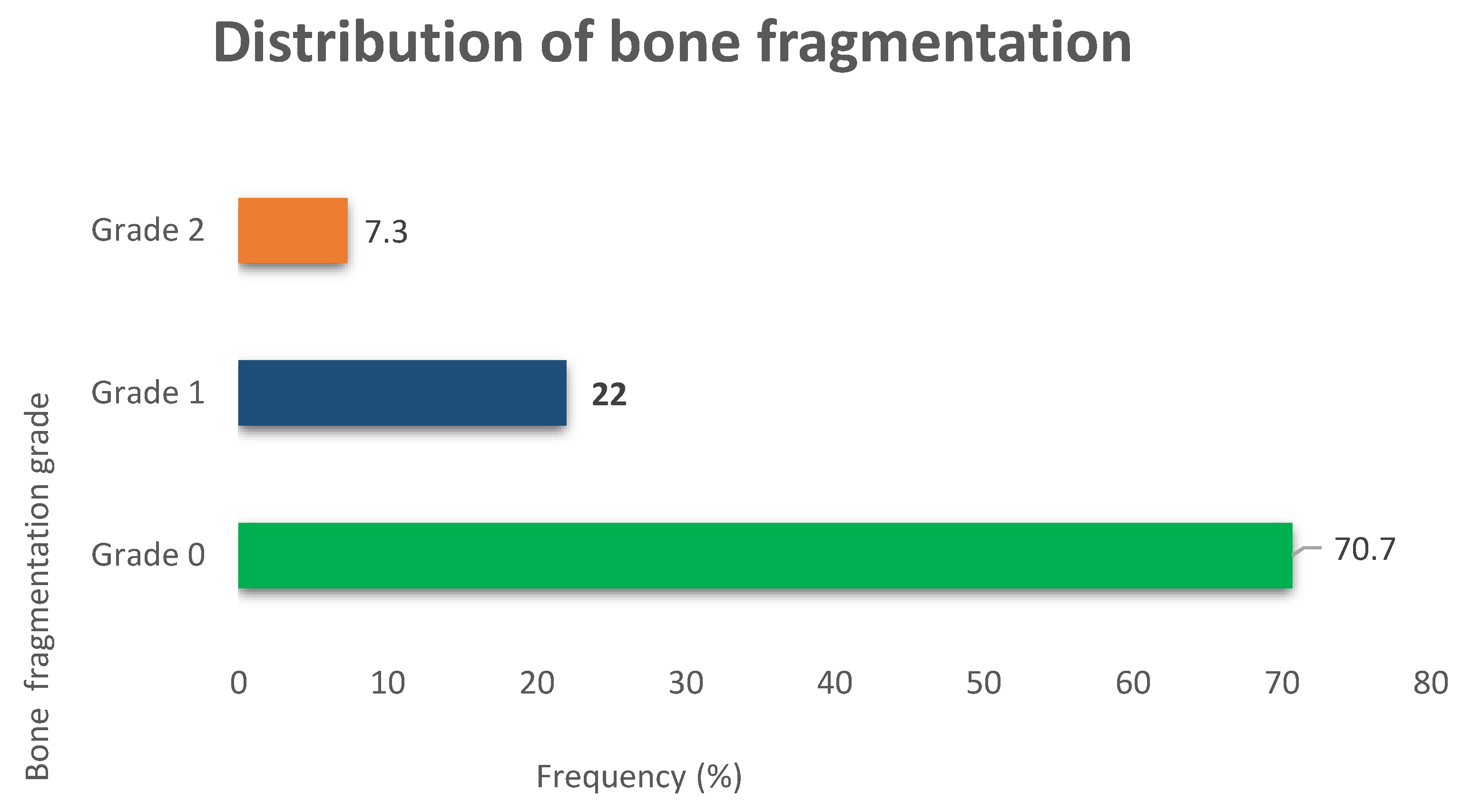 Distribution of bone fragmentation

Bone fragmentation grade

Grade 2
7.3

Grade 1
22

Grade 0
70.7

0
10
20
30
40
50
60
70
80

Frequency (%)